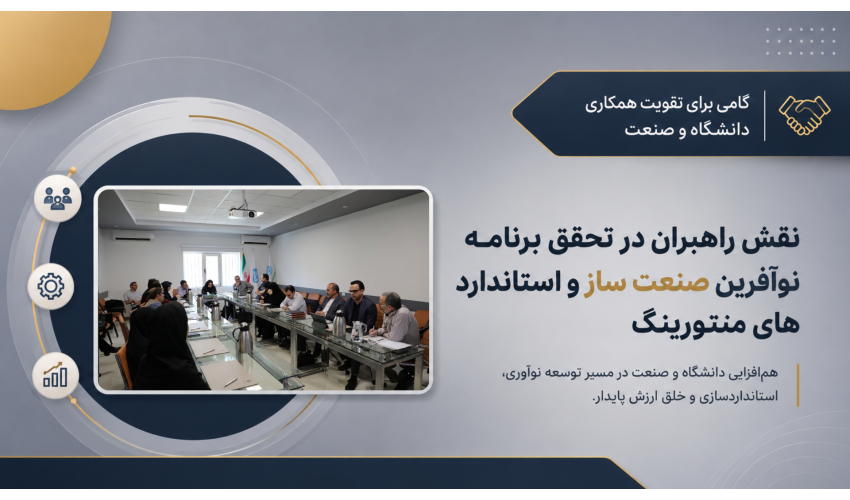 گامی برای تقویت همکاری دانشگاه و صنعت

نقش راهبران در تحقق برنامه نوآفرین صنعت ساز و استاندارد های منتورینگ

هم‌افزایی دانشگاه و صنعت در مسیر توسعه نوآوری، استانداردسازی و خلق ارزش پایدار.